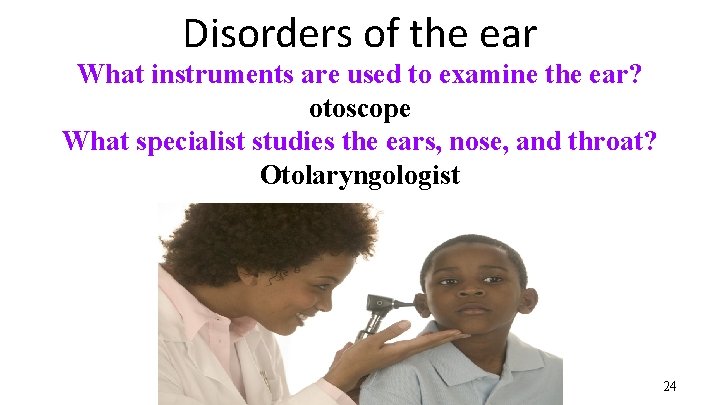 Disorders of the ear

What instruments are used to examine the ear?

otoscope

What specialist studies the ears, nose, and throat?

Otolaryngologist

24